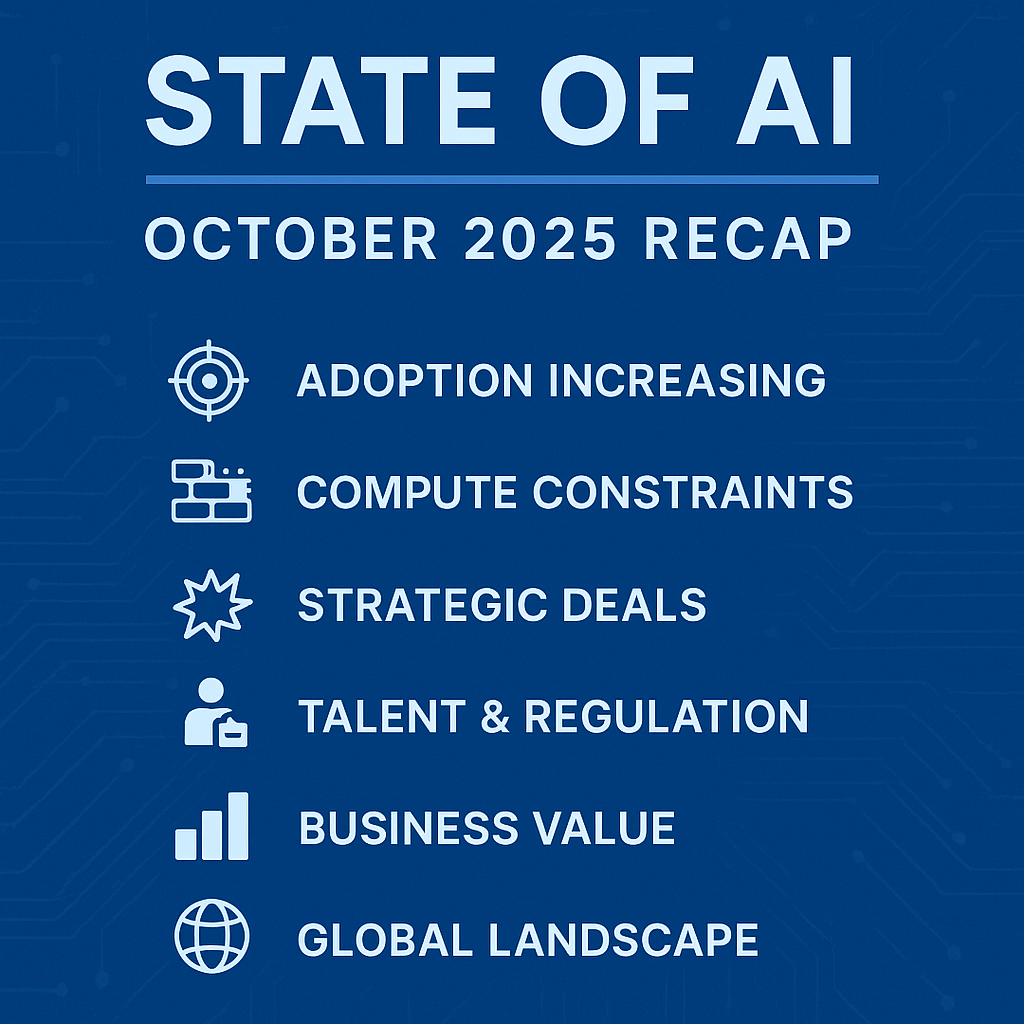 STATE OF AI

OCTOBER 2025 RECAP

ADOPTION INCREASING

COMPUTE CONSTRAINTS

STRATEGIC DEALS

TALENT & REGULATION

BUSINESS VALUE

GLOBAL LANDSCAPE